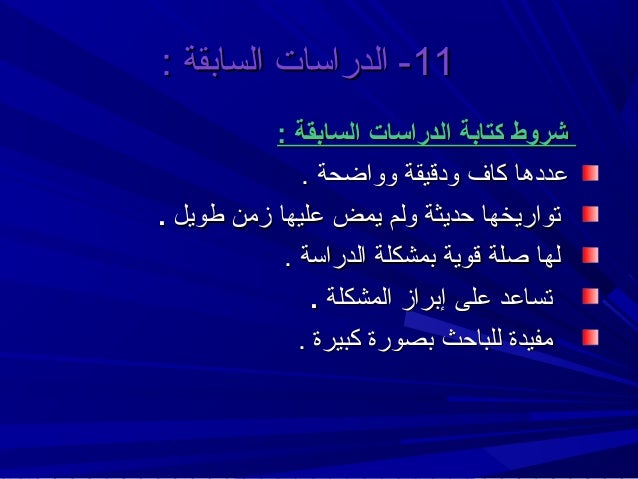 11- الدراسات السابقة :

شروط كتابة الدراسات السابقة :

عددها كاف ودقيقة وواضحة .

تواريخها حديثة ولم يمض عليها زمن طويل .

لها صلة قوية بمشكلة الدراسة .

تساعد على إبراز المشكلة .

مفيدة للباحث بصورة كبيرة .